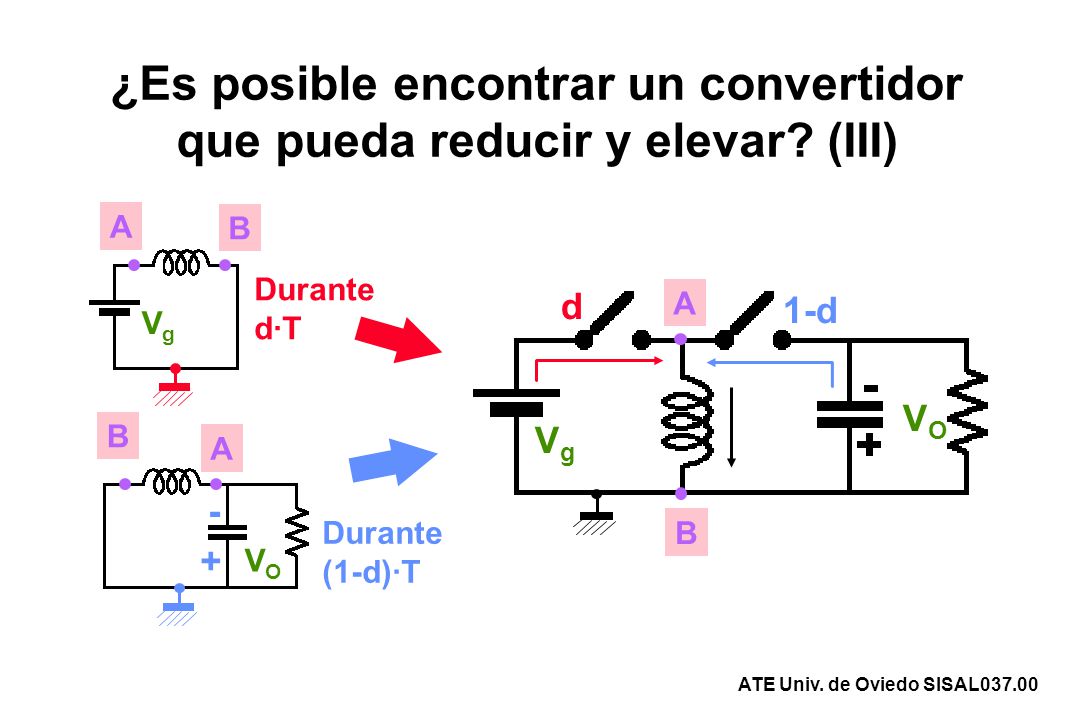 ¿Es posible encontrar un convertidor que pueda reducir y elevar? (III)

A

B

$V_g$

Durante d·T

B

A

-

+

$V_O$

Durante (1-d)·T

d

A

1-d

$V_g$

-

+

$V_O$

B

ATE Univ. de Oviedo SISAL037.00